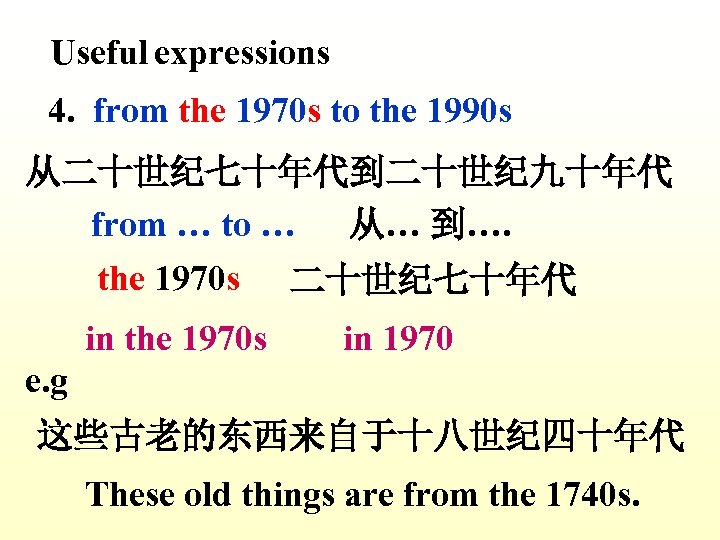 Useful expressions

4. from the 1970s to the 1990s

从二十世纪七十年代到二十世纪九十年代

from … to …   从… 到….

the 1970s   二十世纪七十年代

in the 1970s   in 1970

e.g

这些古老的东西来自于十八世纪四十年代

These old things are from the 1740s.